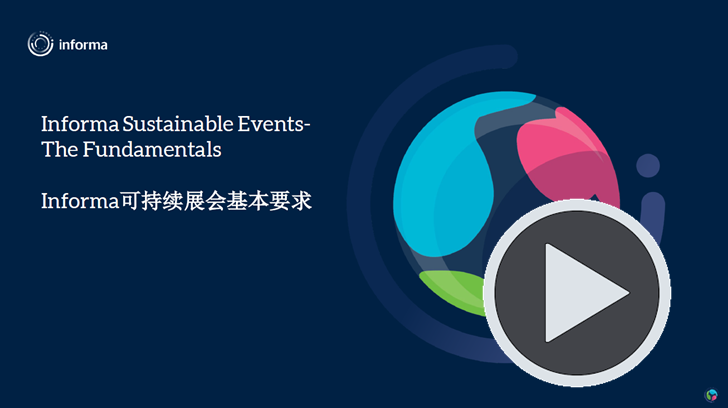 informa

Informa Sustainable Events- The Fundamentals

Informa可持续展会基本要求